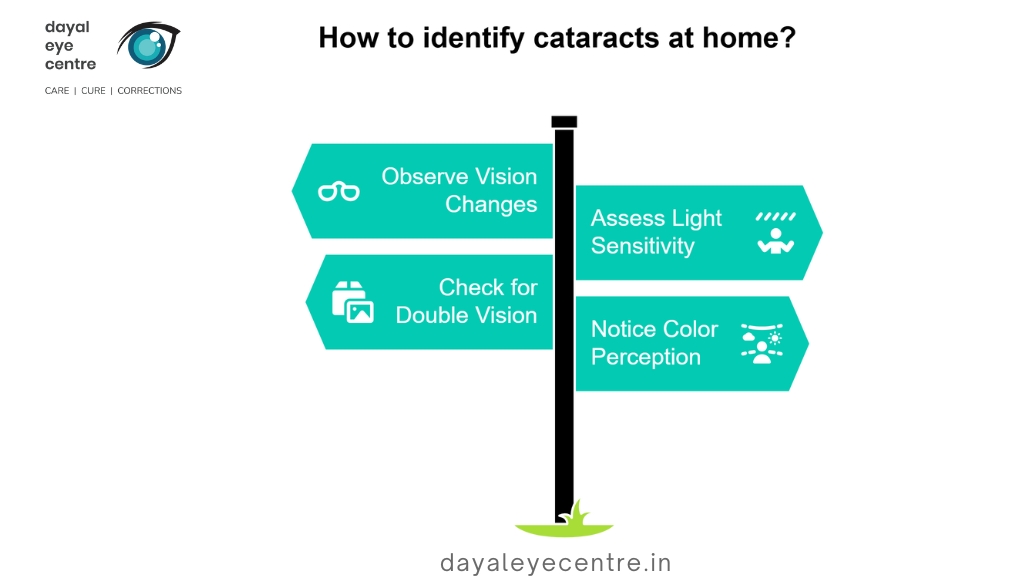 dayal eye centre

CARE | CURE | CORRECTIONS

How to identify cataracts at home?

Observe Vision Changes

Assess Light Sensitivity

Check for Double Vision

Notice Color Perception

dayaleyecentre.in